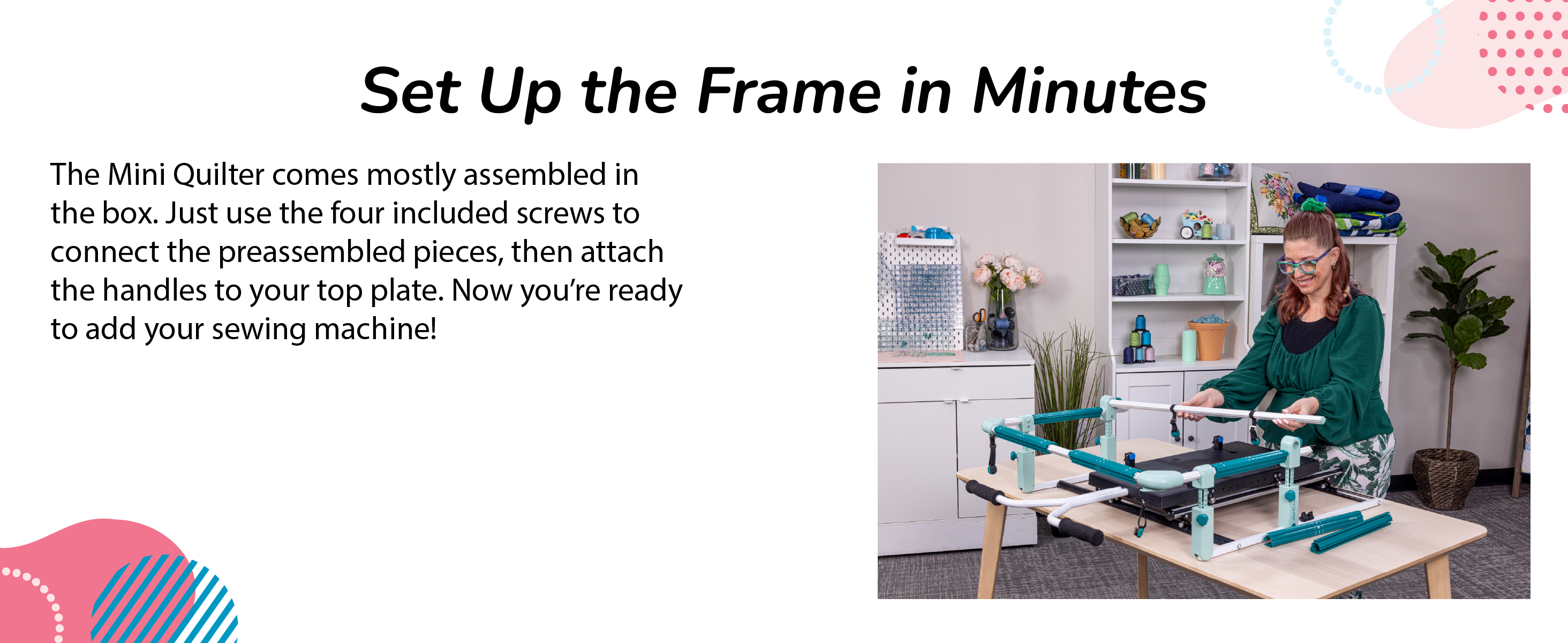 Set Up the Frame in Minutes

The Mini Quilter comes mostly assembled in the box. Just use the four included screws to connect the preassembled pieces, then attach the handles to your top plate. Now you're ready to add your sewing machine!